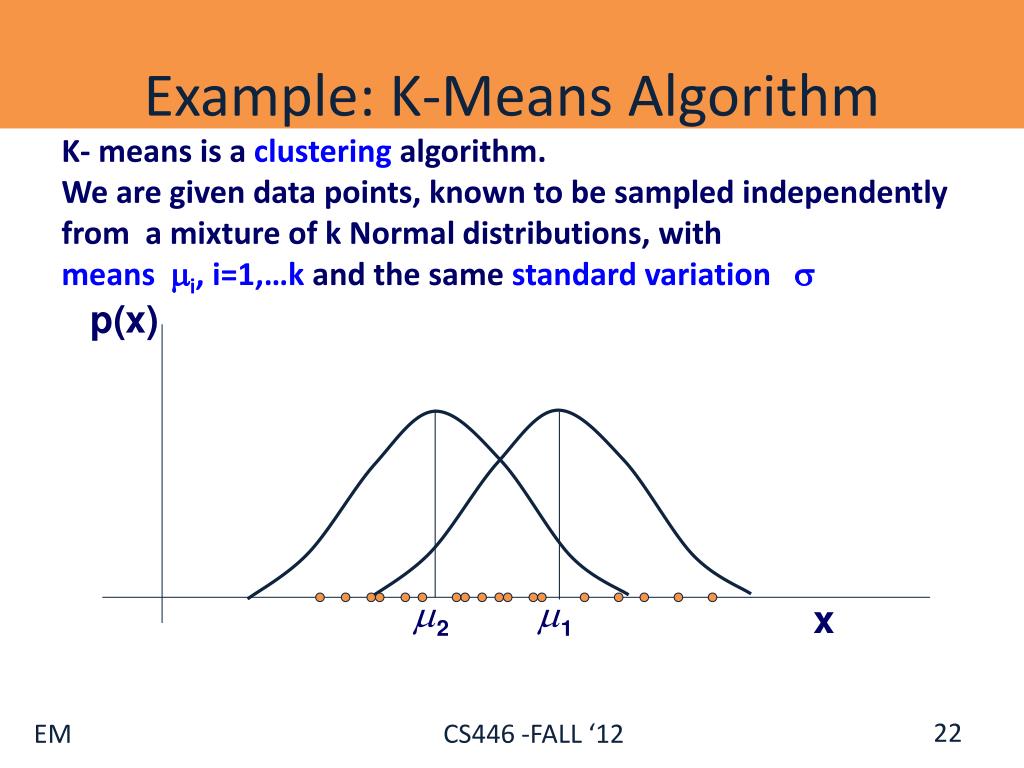 Example: K-Means Algorithm

K- means is a clustering algorithm.
We are given data points, known to be sampled independently from a mixture of k Normal distributions, with means $\mu_i$, i=1,…k and the same standard variation $\sigma$

p(x)

$\mu_2$ $\mu_1$ x

EM

CS446 -FALL ‘12

22